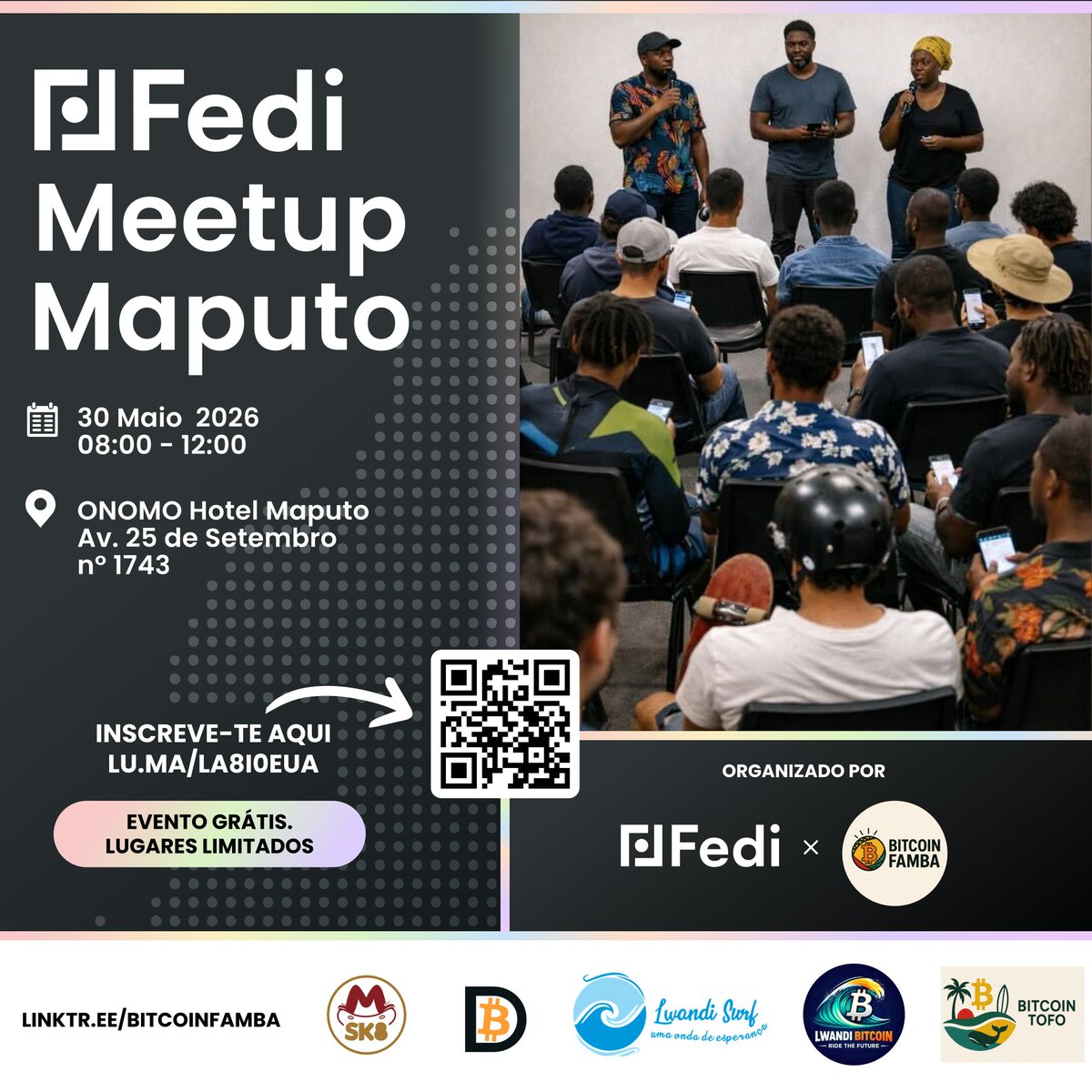 Fedi
Meetup
Maputo

30 Maio 2026
08:00 - 12:00

ONOMO Hotel Maputo
Av. 25 de Setembro
nº 1743

INSCREVE-TE AQUI
LU.MA/LA8I0EUA

EVENTO GRÁTIS.
LUGARES LIMITADOS

ORGANIZADO POR

Fedi × BITCOIN FAMBA

LINKTR.EE/BITCOINFAMBA

M SK8

Lwandi Surf
uma onda de esperança

LWANDI BITCOIN
RIDE THE FUTURE

BITCOIN TOFO